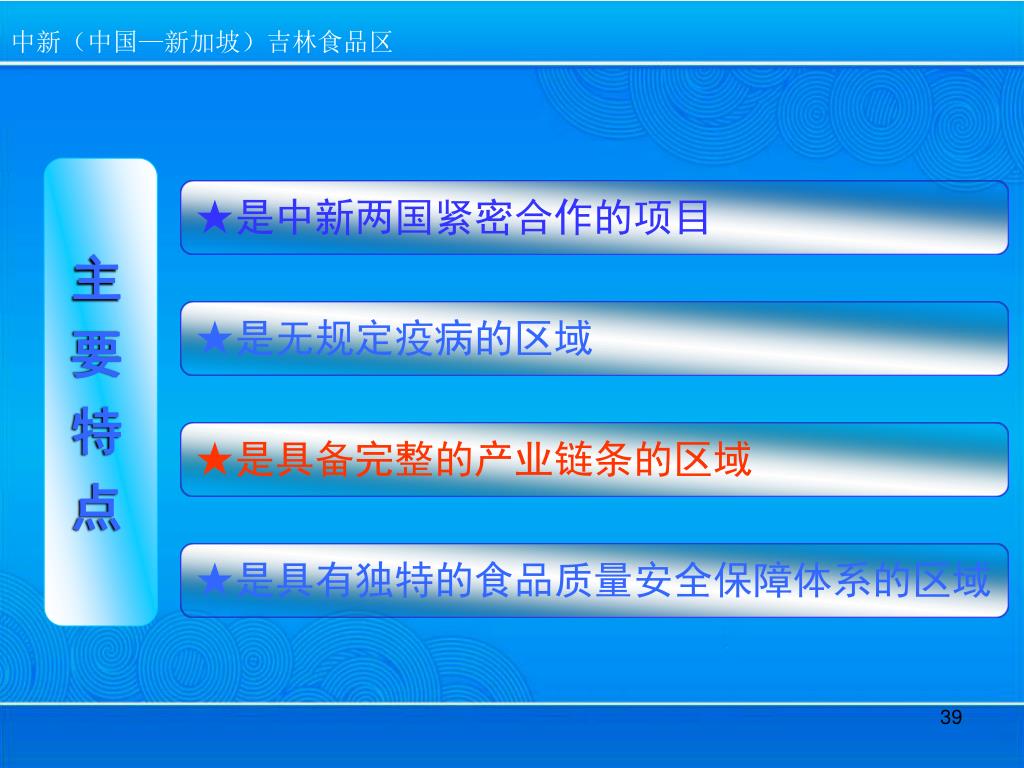 中新（中国—新加坡）吉林食品区

主要特点

★是中新两国紧密合作的项目

★是无规定疫病的区域

★是具备完整的产业链条的区域

★是具有独特的食品质量安全保障体系的区域

39